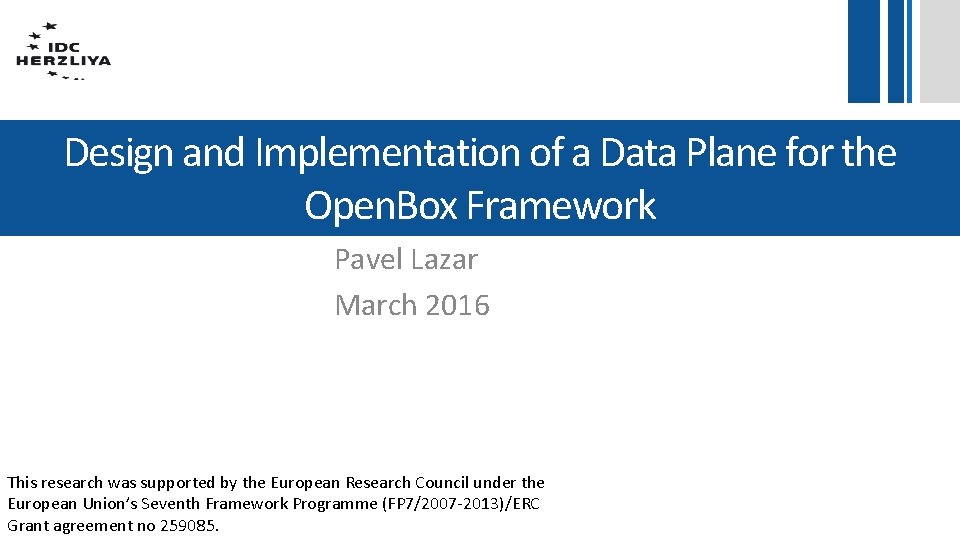 IDC HERZLIYA

Design and Implementation of a Data Plane for the OpenBox Framework

Pavel Lazar

March 2016

This research was supported by the European Research Council under the European Union's Seventh Framework Programme (FP7/2007-2013)/ERC Grant agreement no 259085.